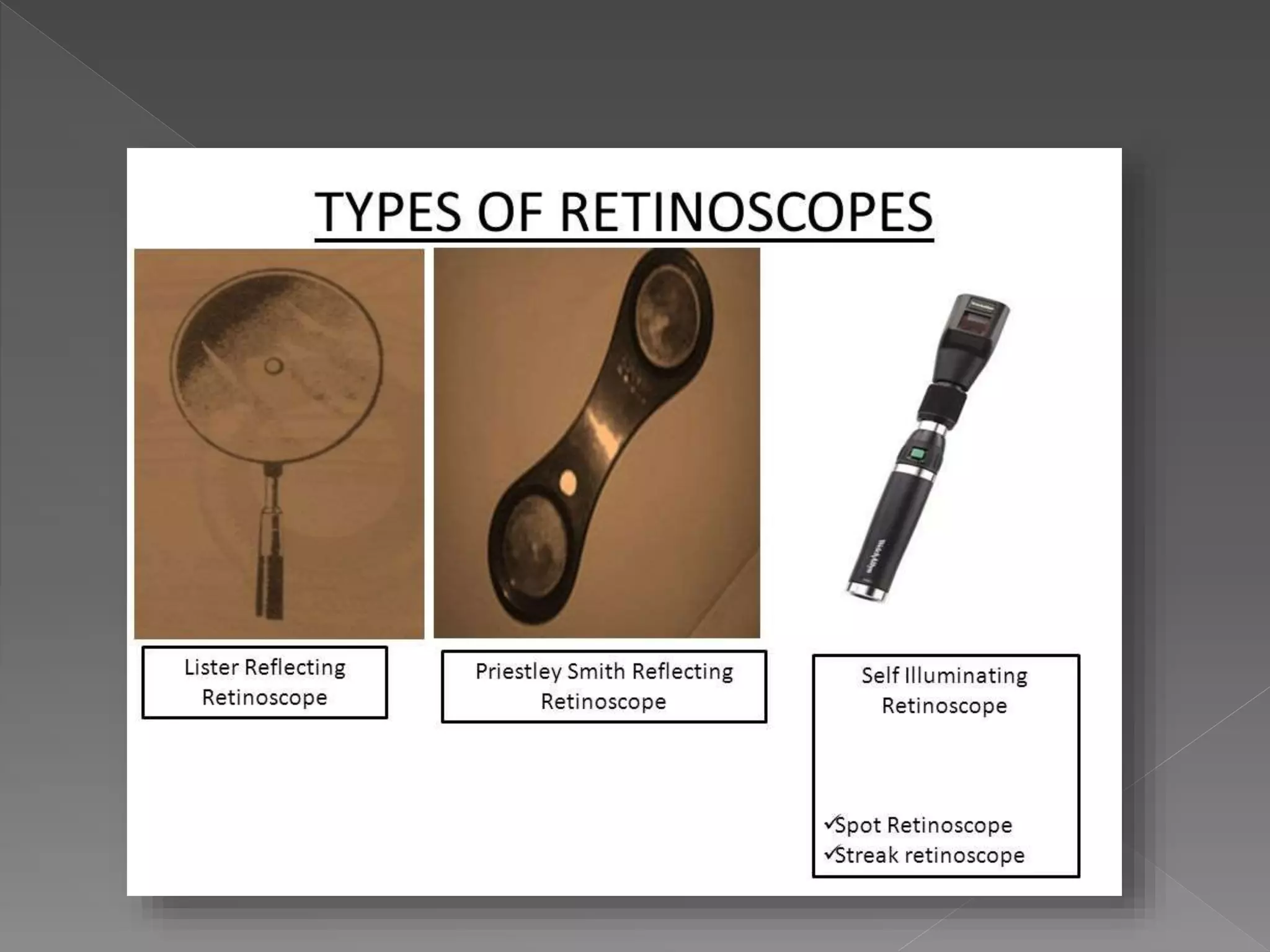 TYPES OF RETINOSCOPES

Lister Reflecting Retinoscope

Priestley Smith Reflecting Retinoscope

Self Illuminating Retinoscope

✓Spot Retinoscope
✓Streak retinoscope